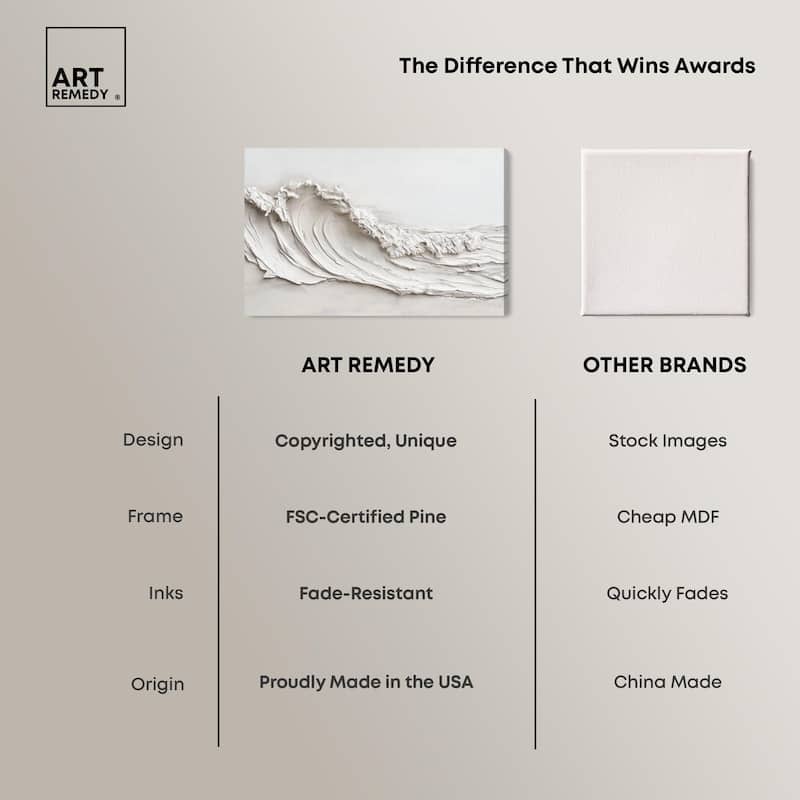 ART REMEDY ®

The Difference That Wins Awards

| | ART REMEDY | OTHER BRANDS |
|---|---|---|
| Design | Copyrighted, Unique | Stock Images |
| Frame | FSC-Certified Pine | Cheap MDF |
| Inks | Fade-Resistant | Quickly Fades |
| Origin | Proudly Made in the USA | China Made |